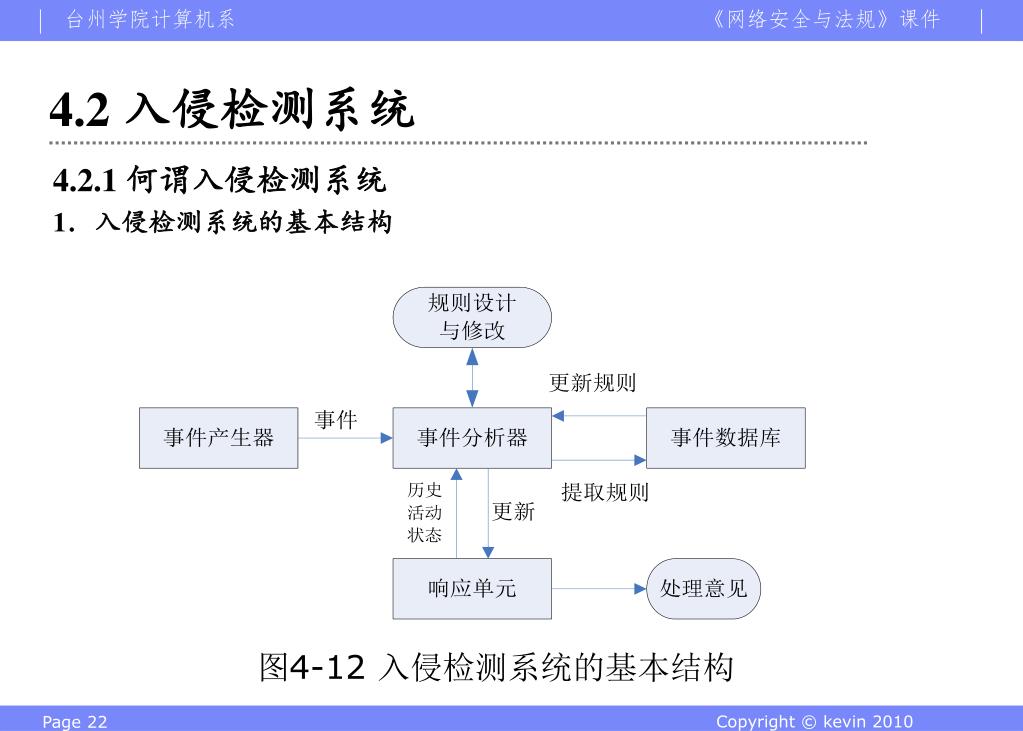 台州学院计算机系

《网络安全与法规》课件

4.2 入侵检测系统

4.2.1 何谓入侵检测系统

1. 入侵检测系统的基本结构

规则设计与修改

更新规则

事件产生器

事件

事件分析器

事件数据库

提取规则

历史活动状态

更新

响应单元

处理意见

图4-12 入侵检测系统的基本结构

Page 22

Copyright © kevin 2010